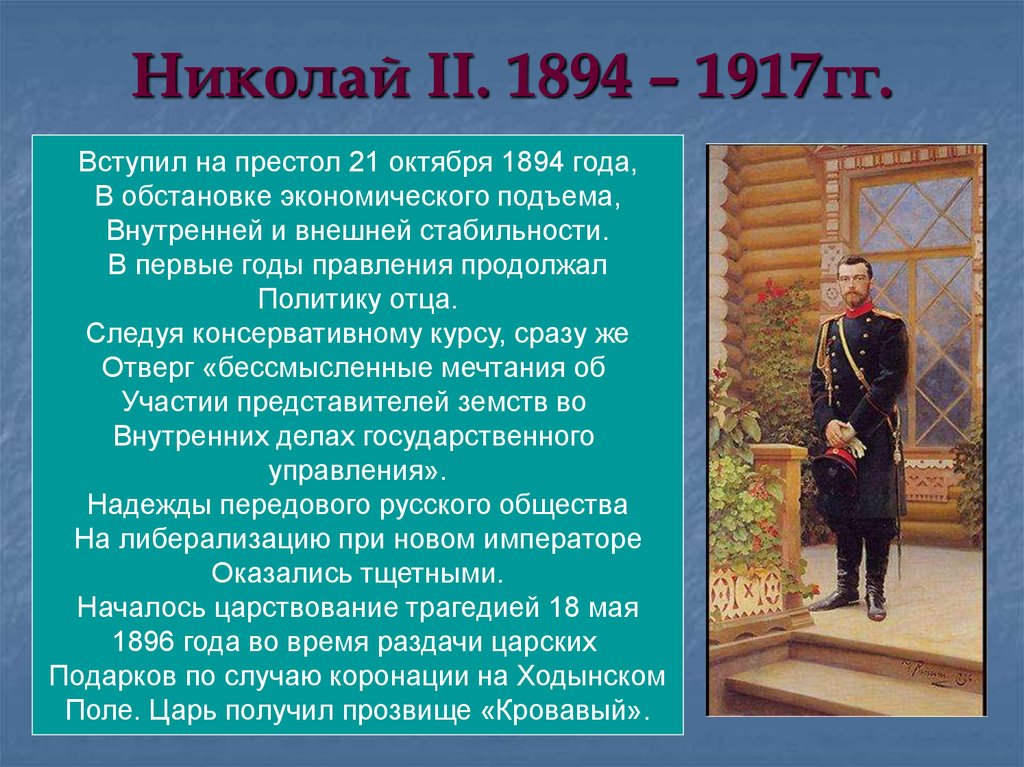 Николай II. 1894 – 1917гг.

Вступил на престол 21 октября 1894 года, В обстановке экономического подъема, Внутренней и внешней стабильности. В первые годы правления продолжал Политику отца. Следуя консервативному курсу, сразу же Отверг «бессмысленные мечтания об Участии представителей земств во Внутренних делах государственного управления». Надежды передового русского общества На либерализацию при новом императоре Оказались тщетными. Началось царствование трагедией 18 мая 1896 года во время раздачи царских Подарков по случаю коронации на Ходынском Поле. Царь получил прозвище «Кровавый».